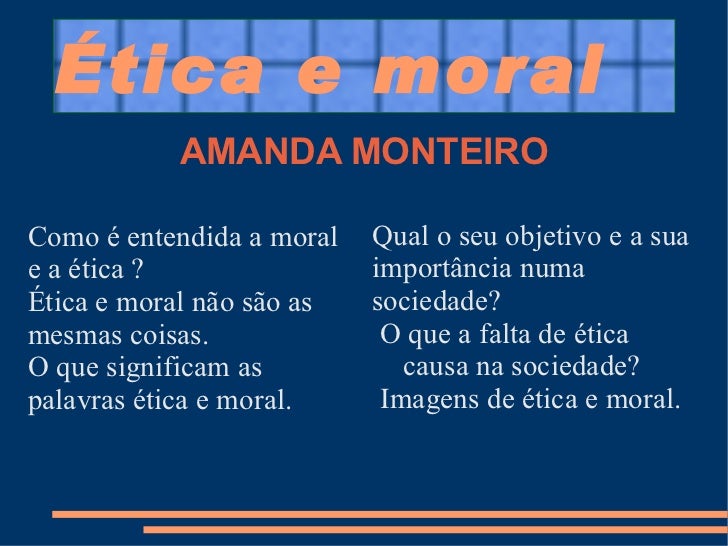 Ética e moral

AMANDA MONTEIRO

Como é entendida a moral e a ética ?
Ética e moral não são as mesmas coisas.
O que significam as palavras ética e moral.

Qual o seu objetivo e a sua importância numa sociedade?
O que a falta de ética causa na sociedade?
Imagens de ética e moral.